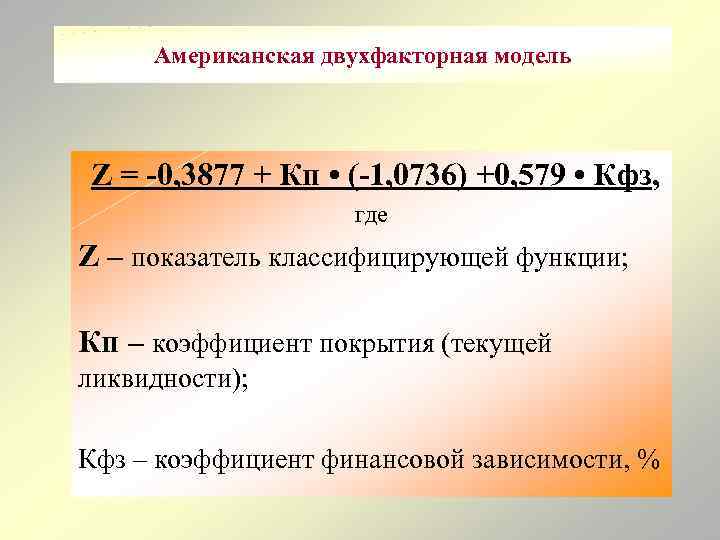 Американская двухфакторная модель

Z = -0,3877 + Кп • (-1,0736) +0,579 • Кфз,

где

Z – показатель классифицирующей функции;

Кп – коэффициент покрытия (текущей ликвидности);

Кфз – коэффициент финансовой зависимости, %